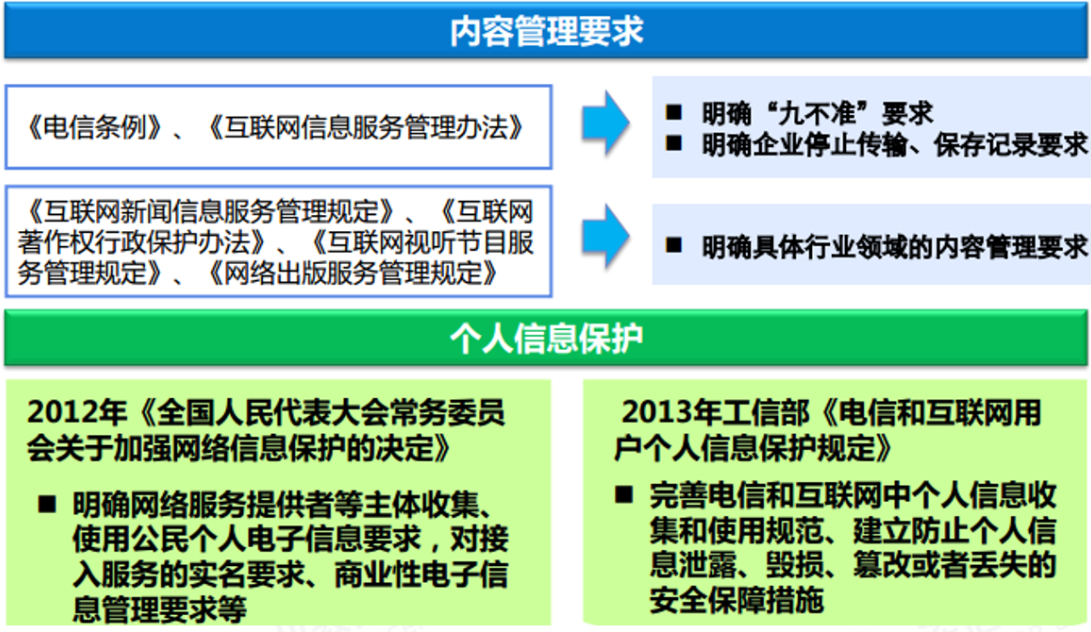 内容管理要求

《电信条例》、《互联网信息服务管理办法》

■ 明确“九不准”要求
■ 明确企业停止传输、保存记录要求

《互联网新闻信息服务管理规定》、《互联网著作权行政保护办法》、《互联网视听节目服务管理规定》、《网络出版服务管理规定》

■ 明确具体行业领域的内容管理要求

个人信息保护

2012年《全国人民代表大会常务委员会关于加强网络信息保护的决定》

■ 明确网络服务提供者等主体收集、使用公民个人电子信息要求，对接入服务的实名要求、商业性电子信息管理要求等

2013年工信部《电信和互联网用户个人信息保护规定》

■ 完善电信和互联网中个人信息收集和使用规范、建立防止个人信息泄露、毁损、篡改或者丢失的安全保障措施